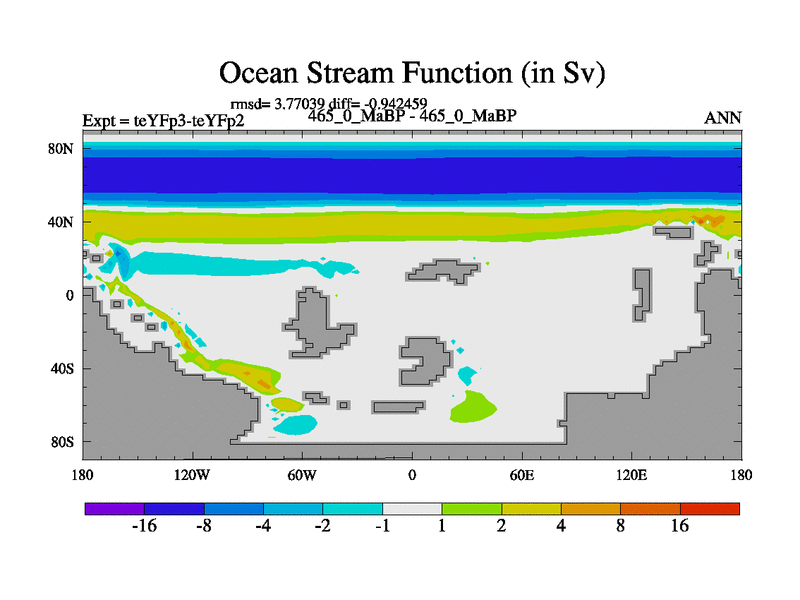 Ocean Stream Function (in Sv)

rmsd= 3.77039 diff= -0.942459

Expt = teYFp3-teYFp2

465_0_MaBP - 465_0_MaBP

ANN

80N
40N
0
40S
80S

180
120W
60W
0
60E
120E
180

-16
-8
-4
-2
-1
1
2
4
8
16